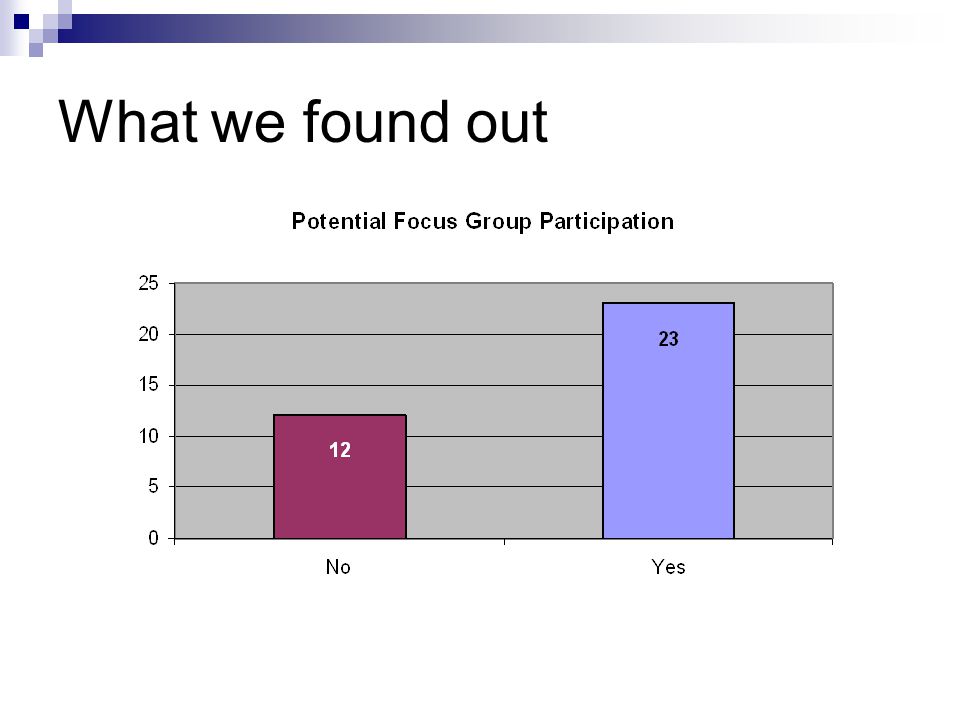 What we found out

Potential Focus Group Participation

25
20
15
10
5
0

12
23

No
Yes